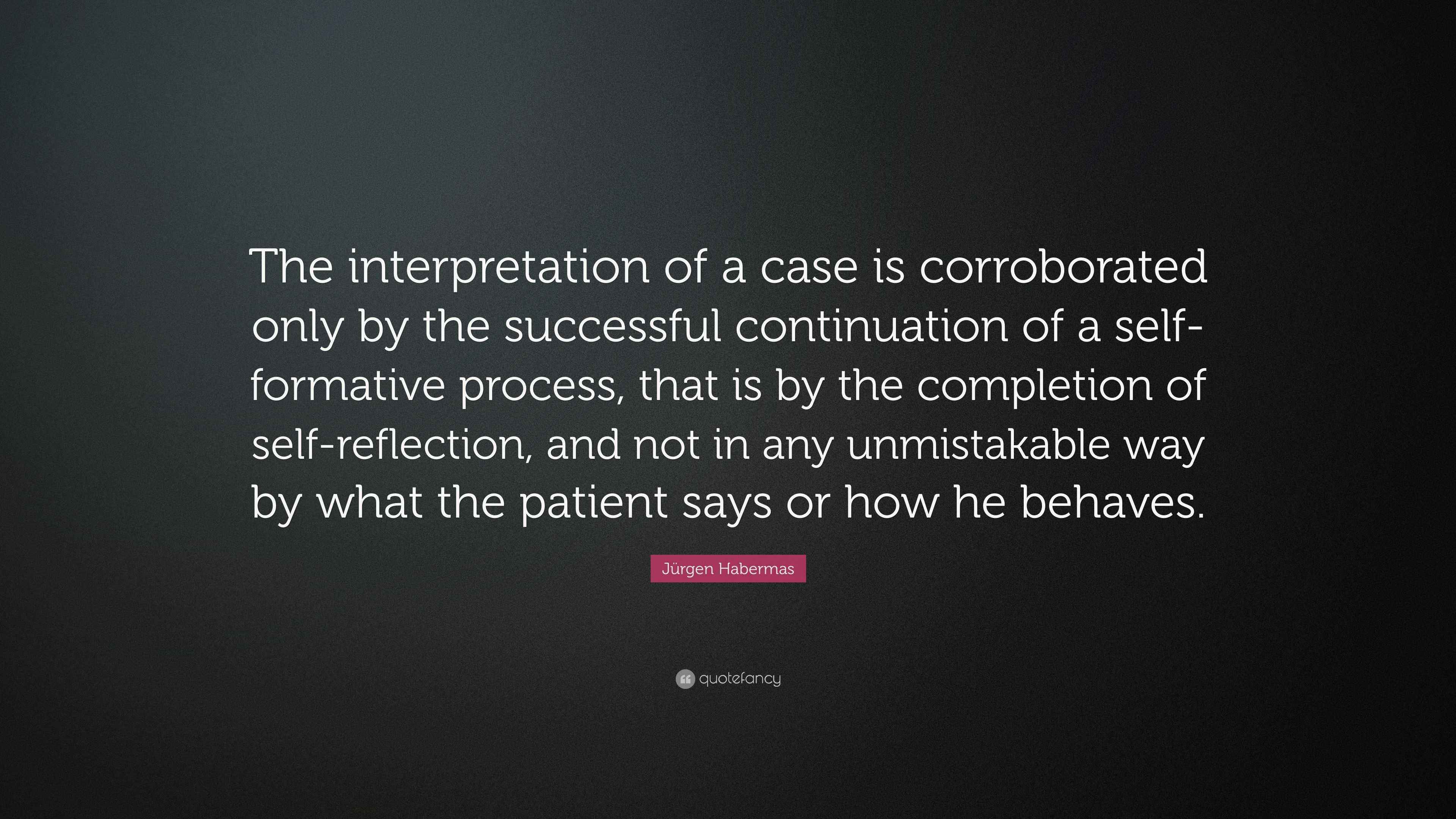 The interpretation of a case is corroborated only by the successful continuation of a self-formative process, that is by the completion of self-reflection, and not in any unmistakable way by what the patient says or how he behaves.

Jürgen Habermas

quotefancy